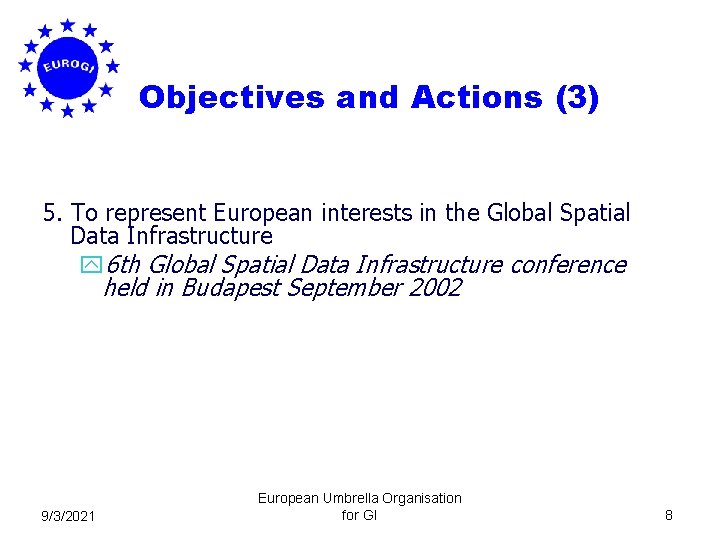 EUROGI

Objectives and Actions (3)

5. To represent European interests in the Global Spatial Data Infrastructure

6th Global Spatial Data Infrastructure conference held in Budapest September 2002

9/3/2021

European Umbrella Organisation for GI

8